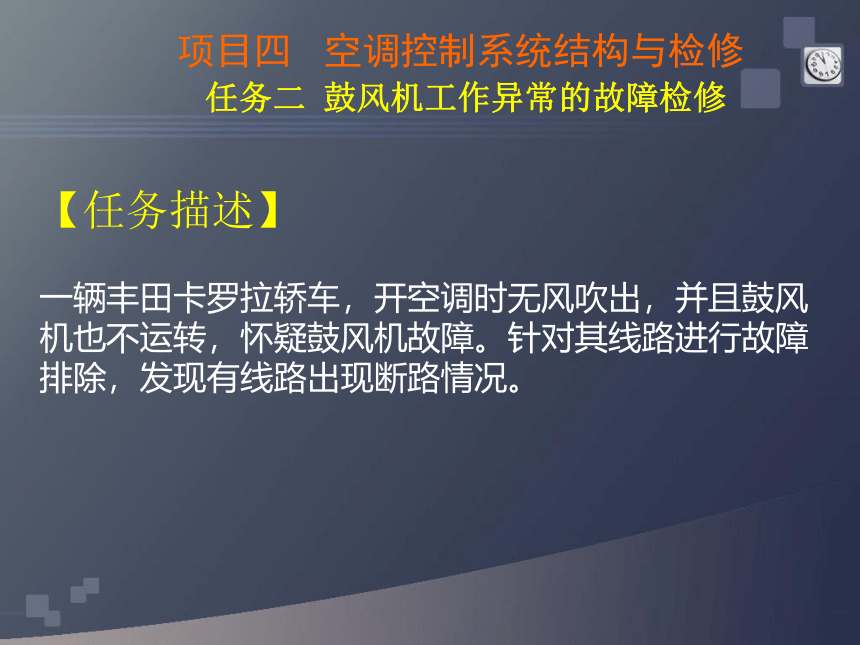 项目四　空调控制系统结构与检修
任务二 鼓风机工作异常的故障检修

【任务描述】

一辆丰田卡罗拉轿车，开空调时无风吹出，并且鼓风机也不运转，怀疑鼓风机故障。针对其线路进行故障排除，发现有线路出现断路情况。